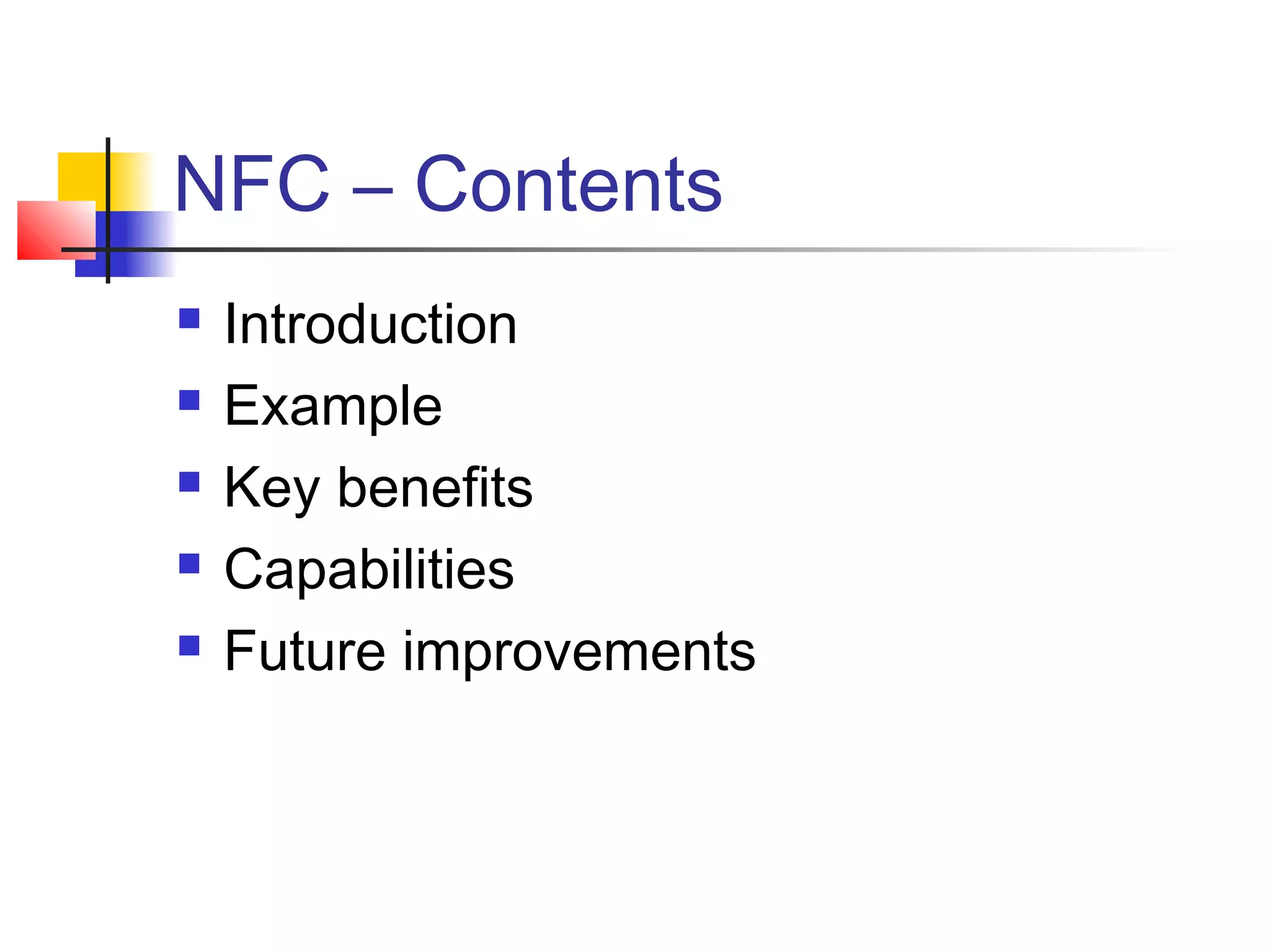 NFC – Contents

- Introduction
- Example
- Key benefits
- Capabilities
- Future improvements